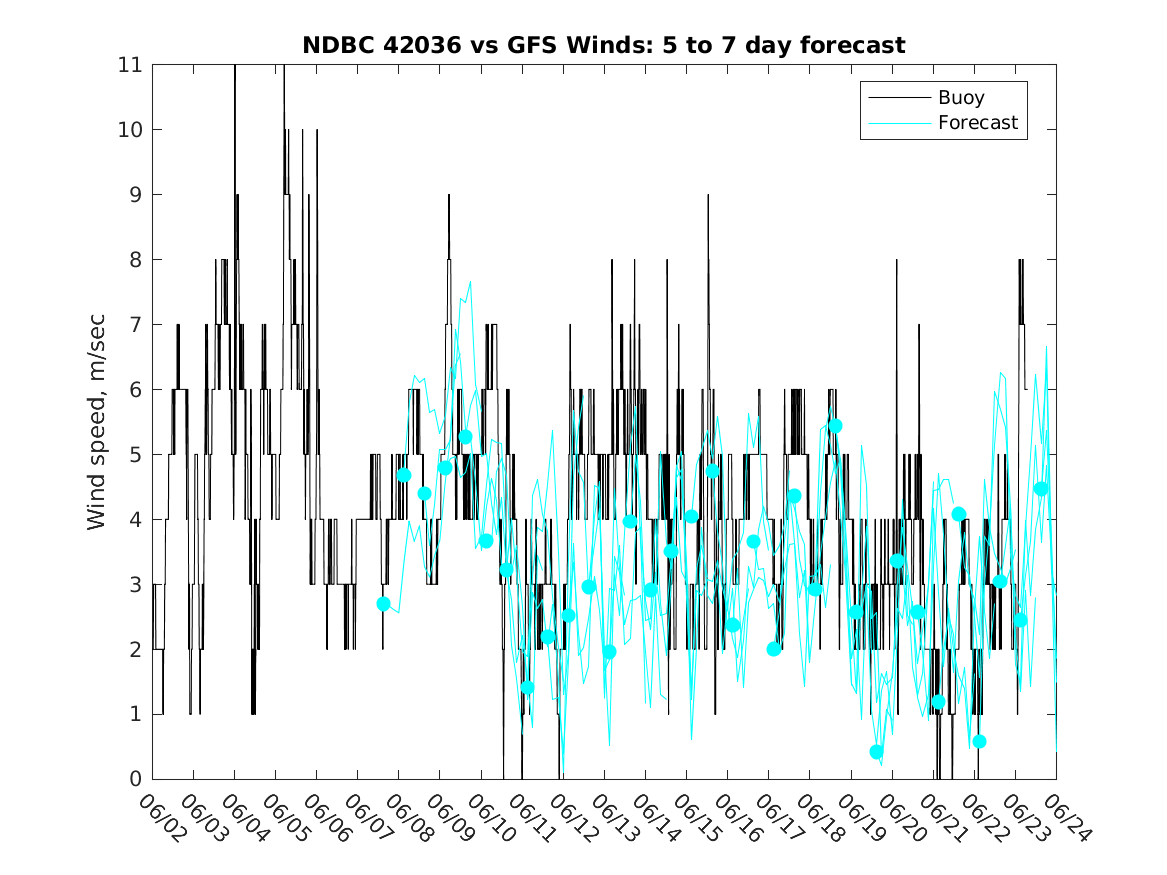 NDBC 42036 vs GFS Winds: 5 to 7 day forecast

Buoy
Forecast

Wind speed, m/sec

11
10
9
8
7
6
5
4
3
2
1
0

06/02 06/03 06/04 06/05 06/06 06/07 06/08 06/09 06/10 06/11 06/12 06/13 06/14 06/15 06/16 06/17 06/18 06/19 06/20 06/21 06/22 06/23 06/24